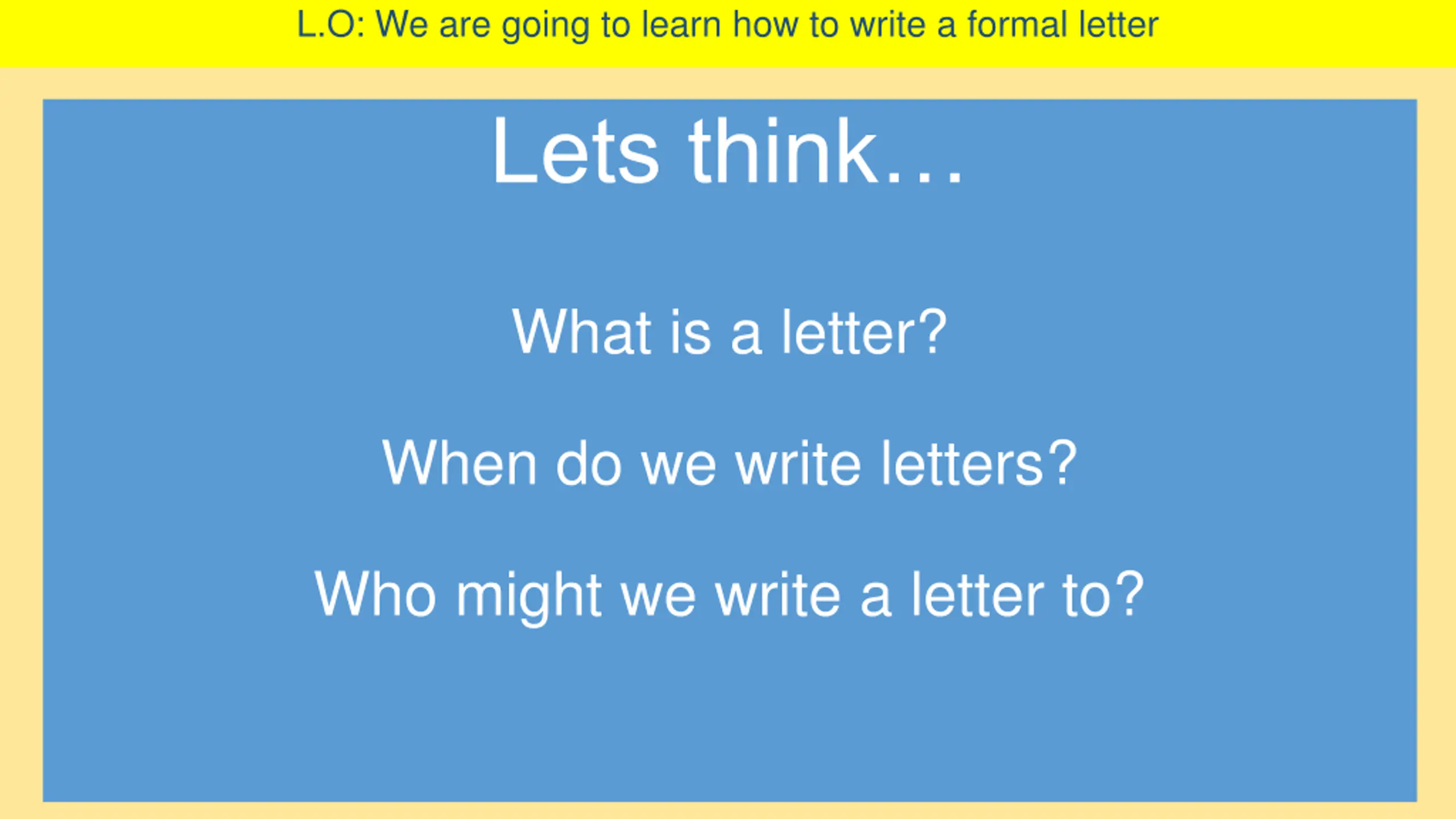 L.O: We are going to learn how to write a formal letter

Lets think…

What is a letter?

When do we write letters?

Who might we write a letter to?